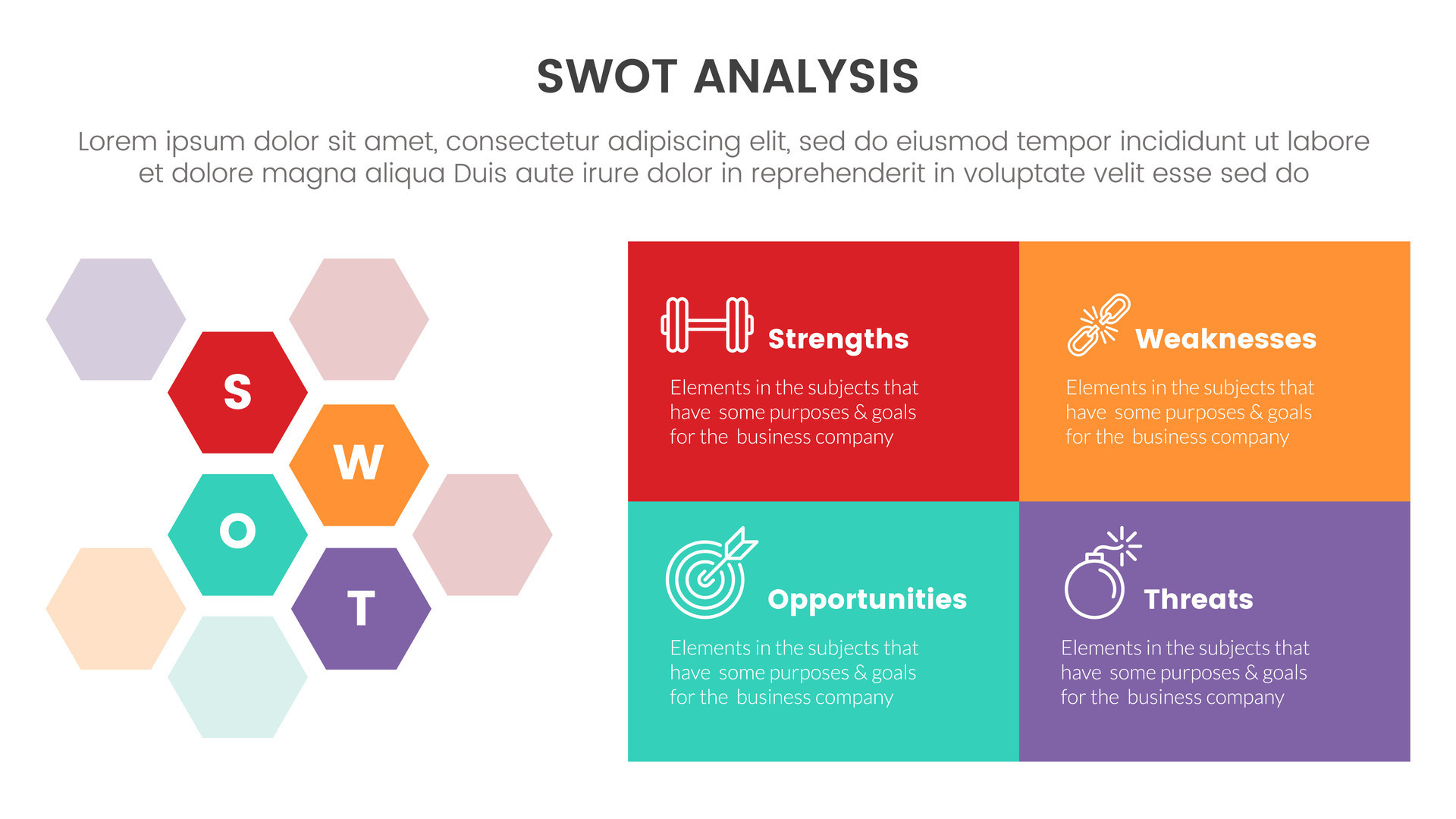 SWOT ANALYSIS

Lorem ipsum dolor sit amet, consectetur adipiscing elit, sed do eiusmod tempor incididunt ut labore et dolore magna aliqua Duis aute irure dolor in reprehenderit in voluptate velit esse sed do

S

W

O

T

Strengths

Elements in the subjects that have some purposes & goals for the business company

Weaknesses

Elements in the subjects that have some purposes & goals for the business company

Opportunities

Elements in the subjects that have some purposes & goals for the business company

Threats

Elements in the subjects that have some purposes & goals for the business company